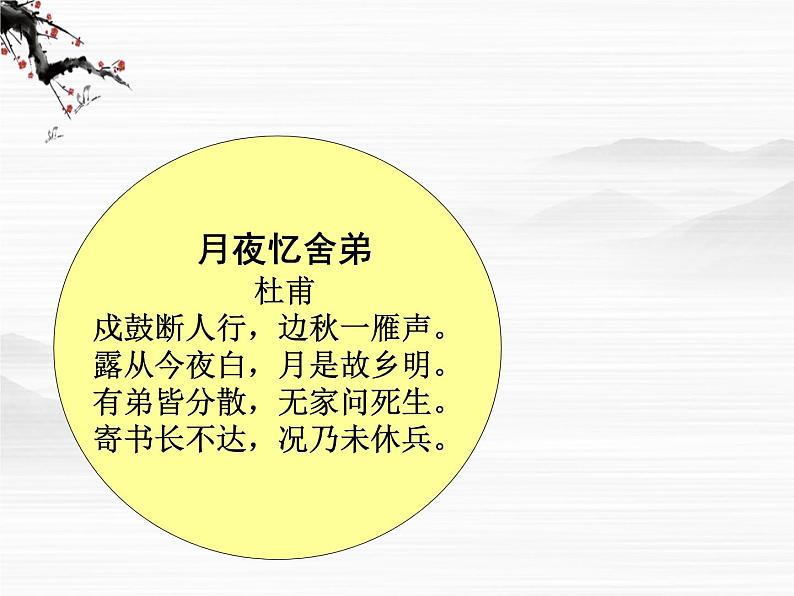 月夜忆舍弟
杜甫
戍鼓断人行，边秋一雁声。
露从今夜白，月是故乡明。
有弟皆分散，无家问死生。
寄书长不达，况乃未休兵。